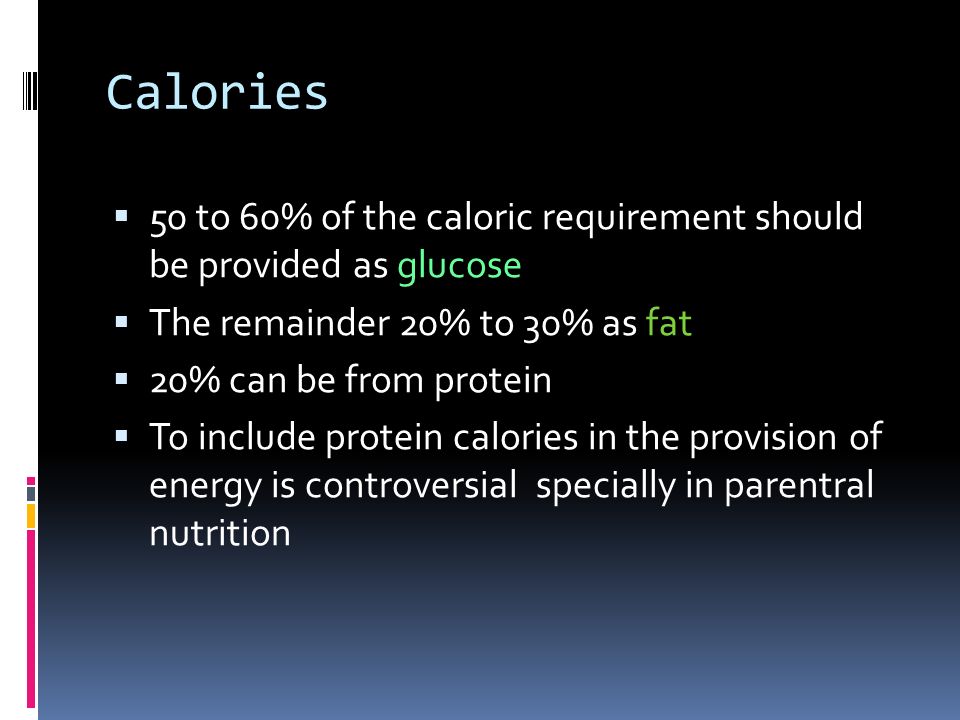 Calories

▪ 50 to 60% of the caloric requirement should be provided as glucose
▪ The remainder 20% to 30% as fat
▪ 20% can be from protein
▪ To include protein calories in the provision of energy is controversial  specially in parentral nutrition